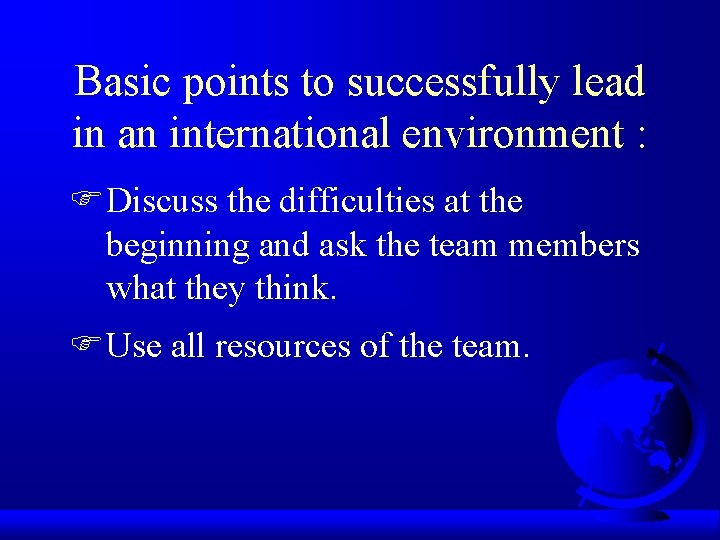 Basic points to successfully lead in an international environment :

☞ Discuss the difficulties at the beginning and ask the team members what they think.

☞ Use all resources of the team.